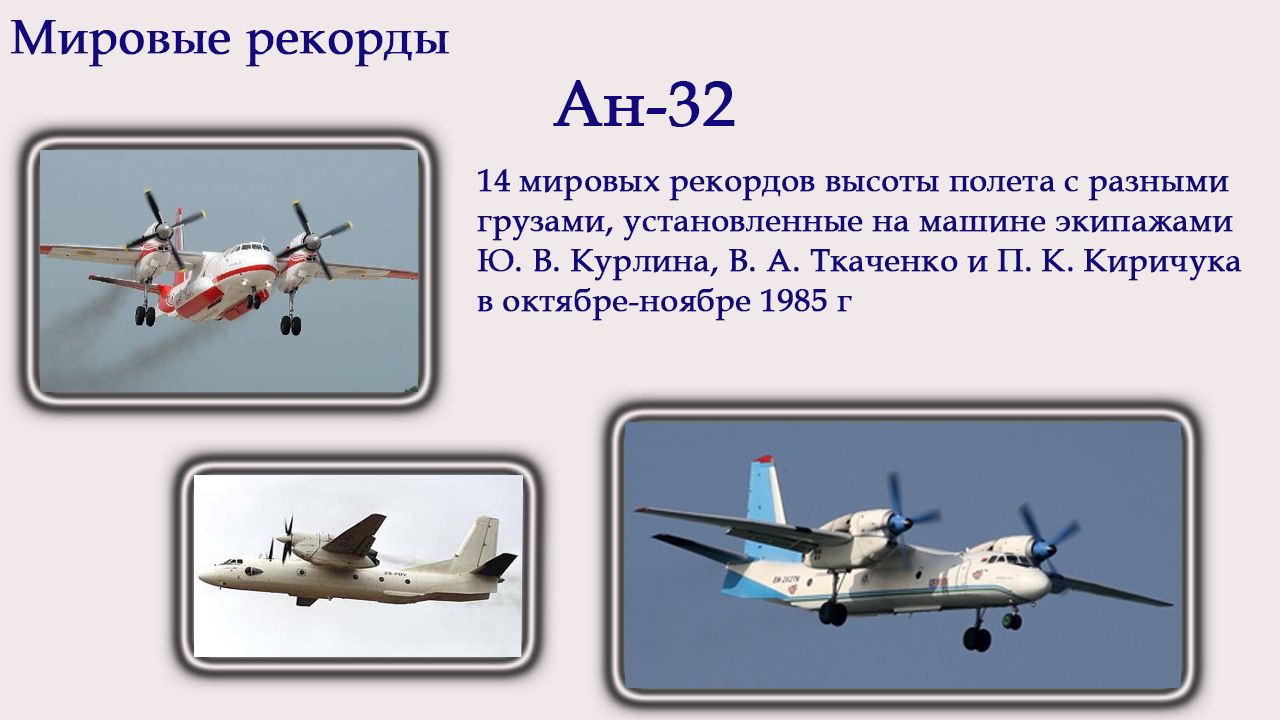 Мировые рекорды

Ан-32

14 мировых рекордов высоты полета с разными грузами, установленные на машине экипажами Ю. В. Курлина, В. А. Ткаченко и П. К. Киричука в октябре-ноябре 1985 г